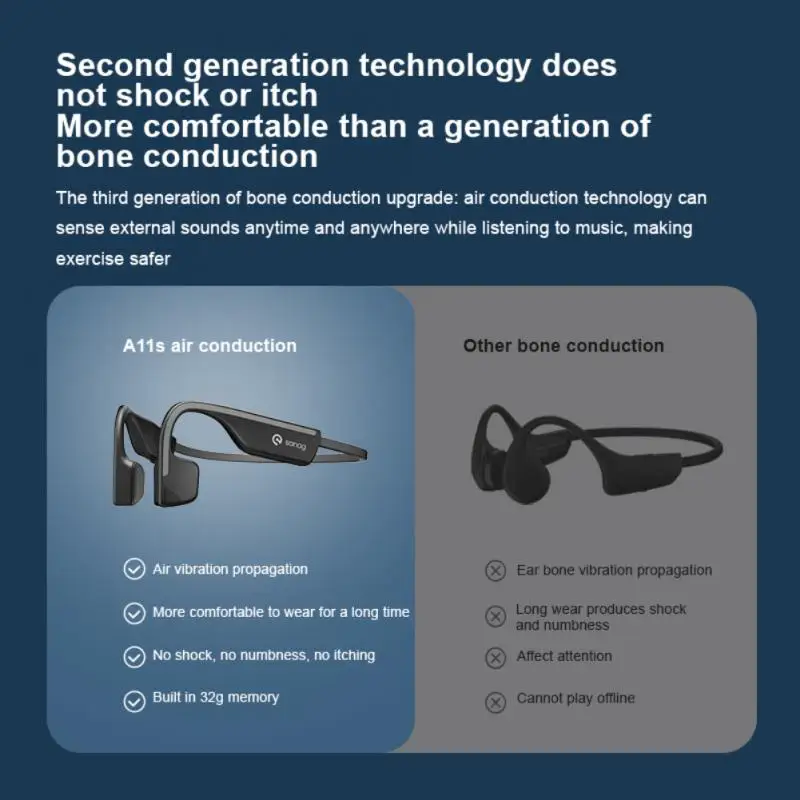 Second generation technology does not shock or itch
More comfortable than a generation of bone conduction

The third generation of bone conduction upgrade: air conduction technology can sense external sounds anytime and anywhere while listening to music, making exercise safer

A11s air conduction

sanag

Air vibration propagation

More comfortable to wear for a long time

No shock, no numbness, no itching

Built in 32g memory

Other bone conduction

Ear bone vibration propagation

Long wear produces shock and numbness

Affect attention

Cannot play offline